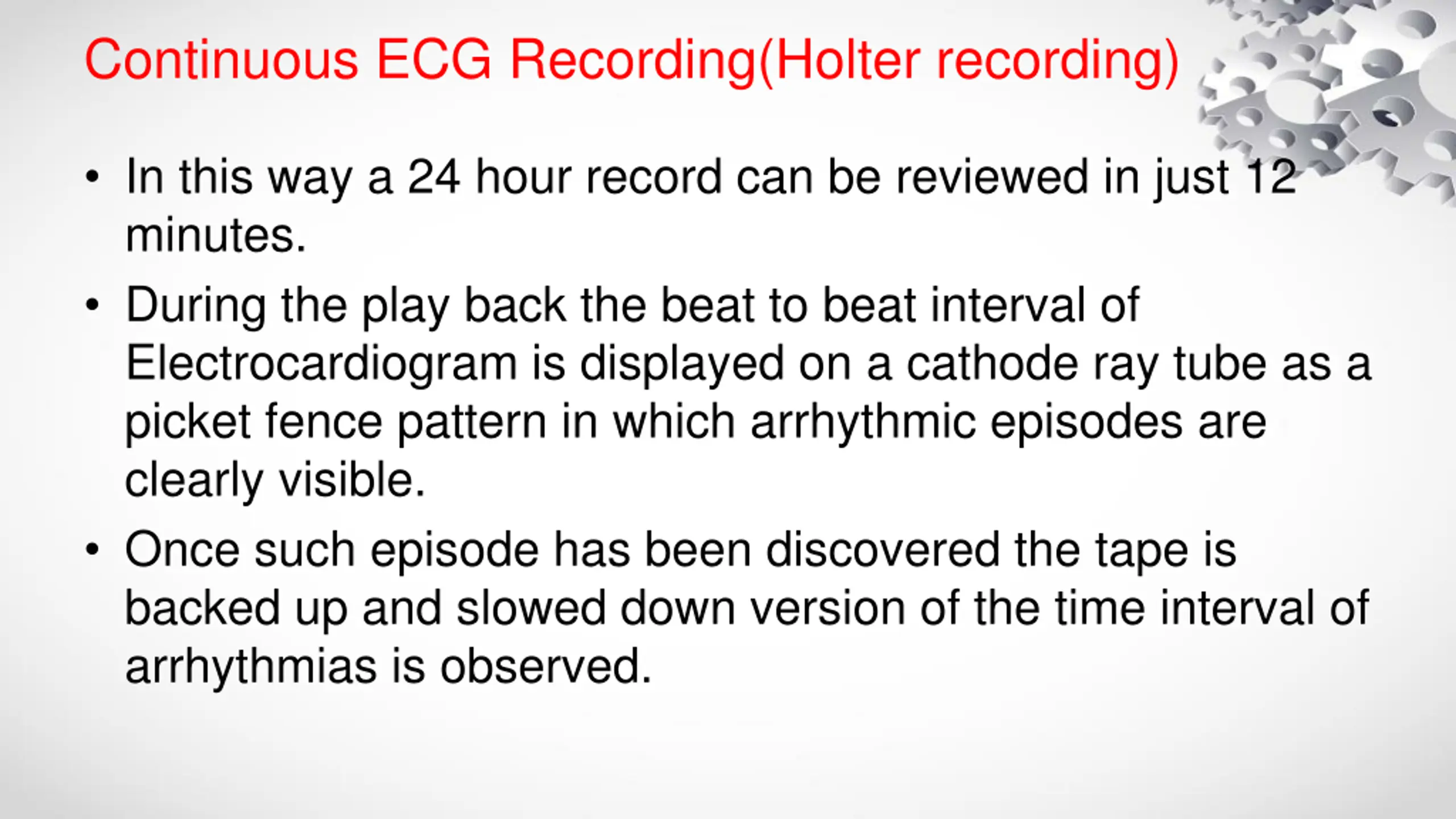 Continuous ECG Recording(Holter recording)

• In this way a 24 hour record can be reviewed in just 12 minutes.

• During the play back the beat to beat interval of Electrocardiogram is displayed on a cathode ray tube as a picket fence pattern in which arrhythmic episodes are clearly visible.

• Once such episode has been discovered the tape is backed up and slowed down version of the time interval of arrhythmias is observed.